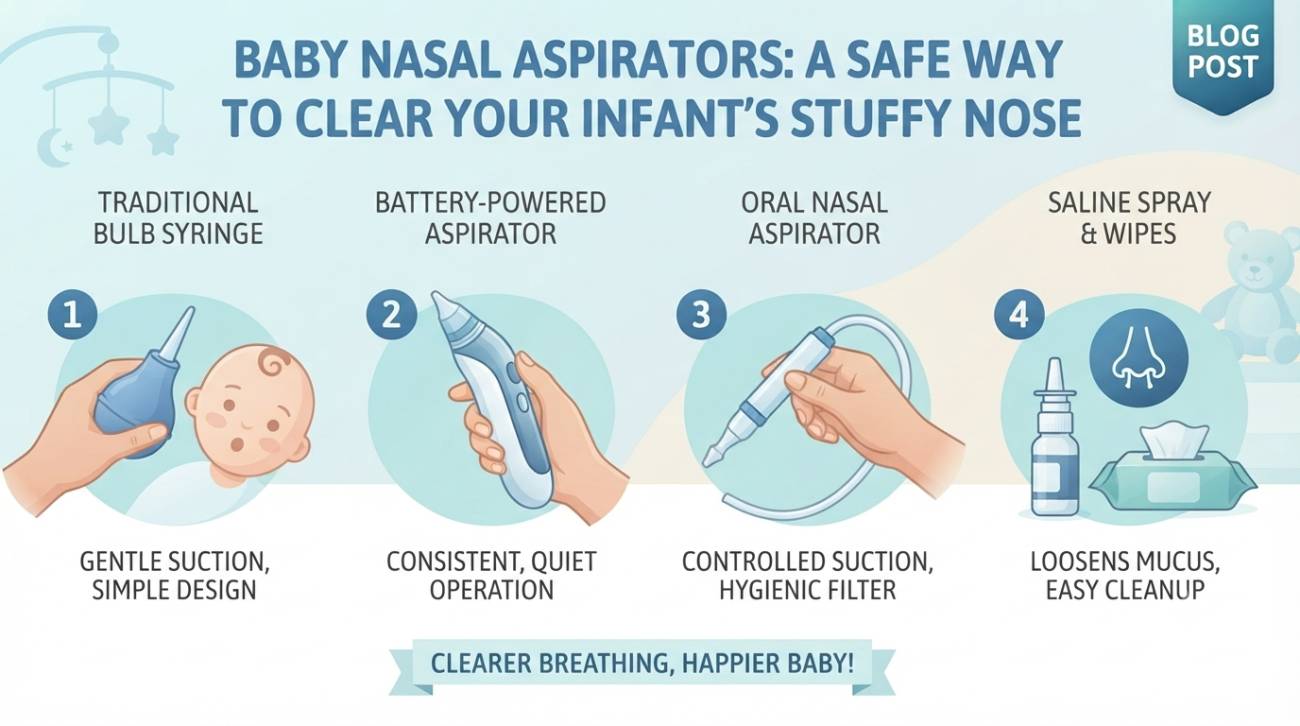 BABY NASAL ASPIRATORS: A SAFE WAY TO CLEAR YOUR INFANT'S STUFFY NOSE

BLOG POST

TRADITIONAL BULB SYRINGE

1

GENTLE SUCTION, SIMPLE DESIGN

BATTERY-POWERED ASPIRATOR

2

CONSISTENT, QUIET OPERATION

ORAL NASAL ASPIRATOR

3

CONTROLLED SUCTION, HYGIENIC FILTER

SALINE SPRAY & WIPES

4

LOOSENS MUCUS, EASY CLEANUP

CLEARER BREATHING, HAPPIER BABY!